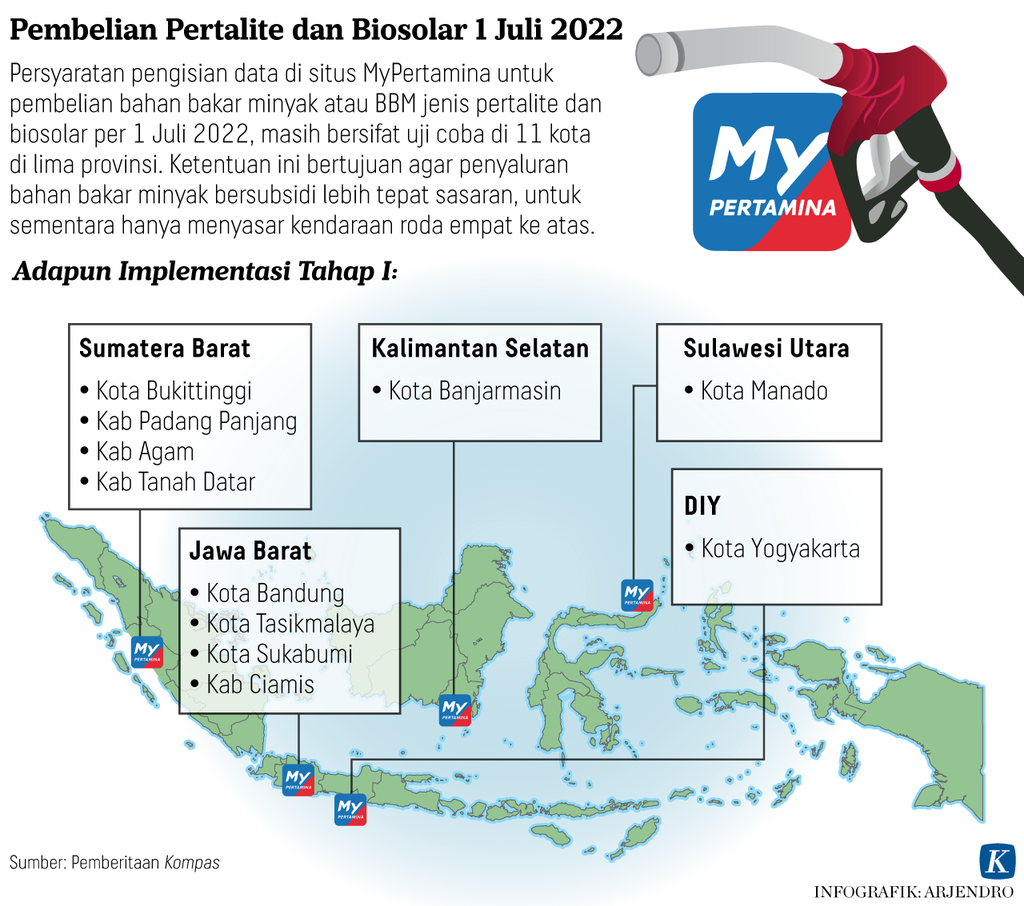 Pembelian Pertalite dan Biosolar 1 Juli 2022

Persyaratan pengisian data di situs MyPertamina untuk pembelian bahan bakar minyak atau BBM jenis pertalite dan biosolar per 1 Juli 2022, masih bersifat uji coba di 11 kota di lima provinsi. Ketentuan ini bertujuan agar penyaluran bahan bakar minyak bersubsidi lebih tepat sasaran, untuk sementara hanya menyasar kendaraan roda empat ke atas.

My PERTAMINA

Adapun Implementasi Tahap I:

Sumatera Barat
• Kota Bukittinggi
• Kab Padang Panjang
• Kab Agam
• Kab Tanah Datar

Kalimantan Selatan
• Kota Banjarmasin

Sulawesi Utara
• Kota Manado

DIY
• Kota Yogyakarta

Jawa Barat
• Kota Bandung
• Kota Tasikmalaya
• Kota Sukabumi
• Kab Ciamis

My PERTAMINA

My PERTAMINA

My PERTAMINA

My PERTAMINA

My PERTAMINA

Sumber: Pemberitaan Kompas

K

INFOGRAFIK: ARJENDRO